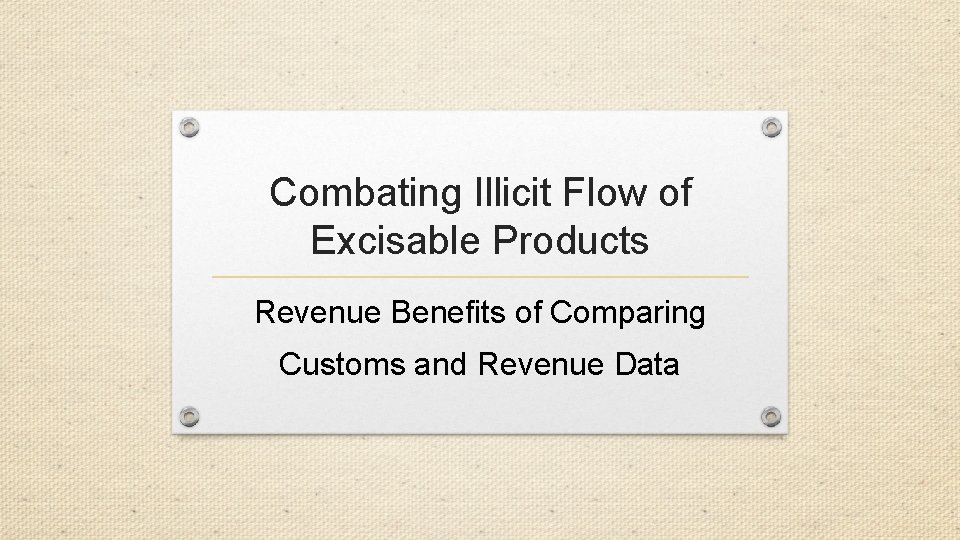 Combating Illicit Flow of Excisable Products

Revenue Benefits of Comparing Customs and Revenue Data